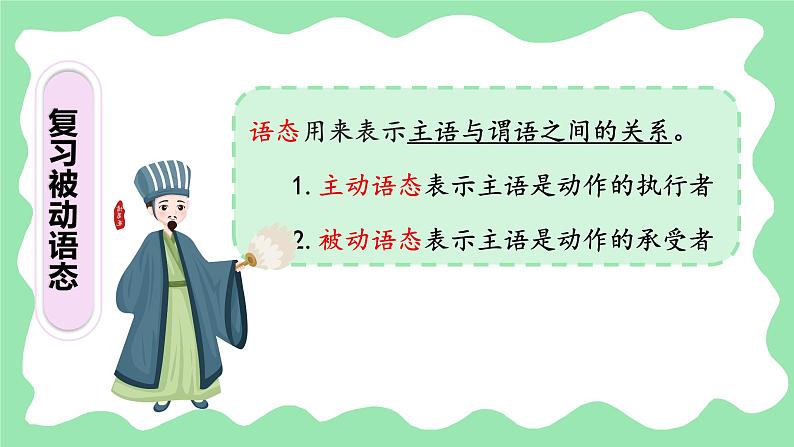 复习被动语态

语态用来表示主语与谓语之间的关系。

1. 主动语态表示主语是动作的执行者

2. 被动语态表示主语是动作的承受者